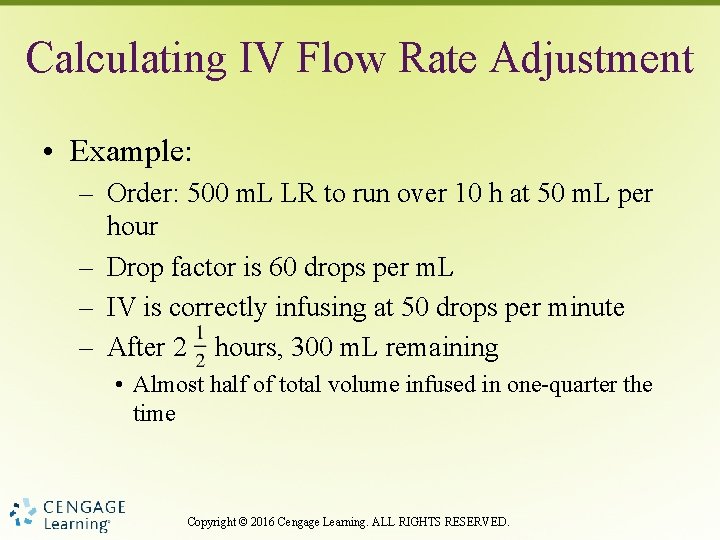 Calculating IV Flow Rate Adjustment

• Example:

– Order: 500 mL LR to run over 10 h at 50 mL per hour

– Drop factor is 60 drops per mL

– IV is correctly infusing at 50 drops per minute

– After $2\frac{1}{2}$ hours, 300 mL remaining

• Almost half of total volume infused in one-quarter the time

CENGAGE Learning®

Copyright © 2016 Cengage Learning. ALL RIGHTS RESERVED.